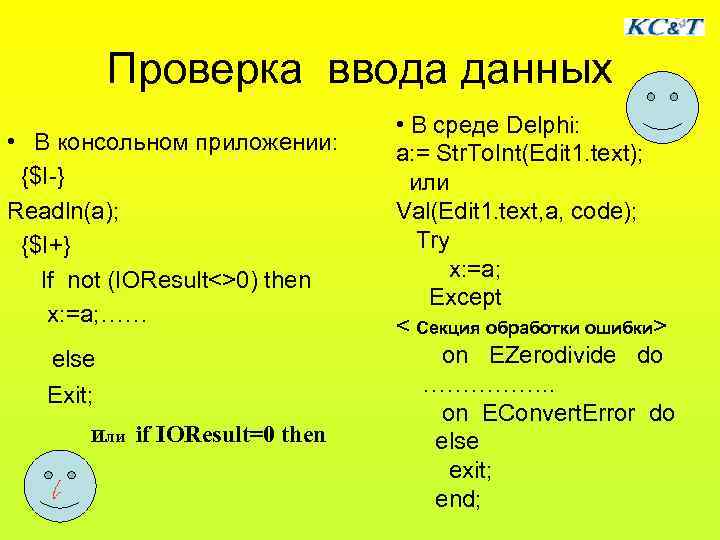 KC&T

Проверка ввода данных

• В консольном приложении:
{$I-}
Readln(a);
{$I+}
If not (IOResult<>0) then
x:=a;……
else
Exit;
Или if IOResult=0 then

• В среде Delphi:
a:= StrToInt(Edit1.text);
или
Val(Edit1.text,a, code);
Try
x:=a;
Except
< Секция обработки ошибки>
on EZerodivide do
……………..
on EConvertError do
else
exit;
end;